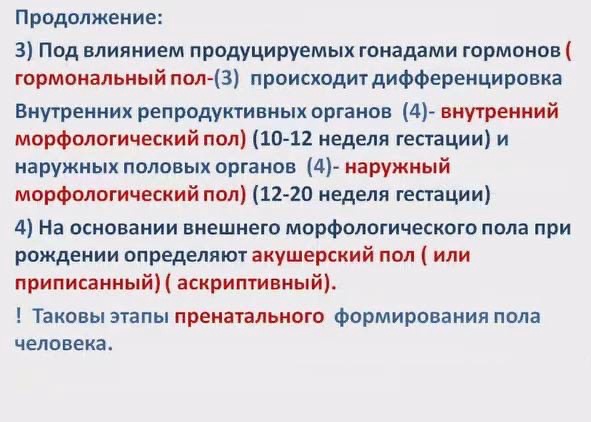 Продолжение:

3) Под влиянием продуцируемых гонадами гормонов ( гормональный пол-(3) происходит дифференцировка

Внутренних репродуктивных органов (4)- внутренний морфологический пол) (10-12 неделя гестации) и наружных половых органов (4)- наружный морфологический пол) (12-20 неделя гестации)

4) На основании внешнего морфологического пола при рождении определяют акушерский пол ( или приписанный) ( аскриптивный).

! Таковы этапы пренатального формирования пола человека.